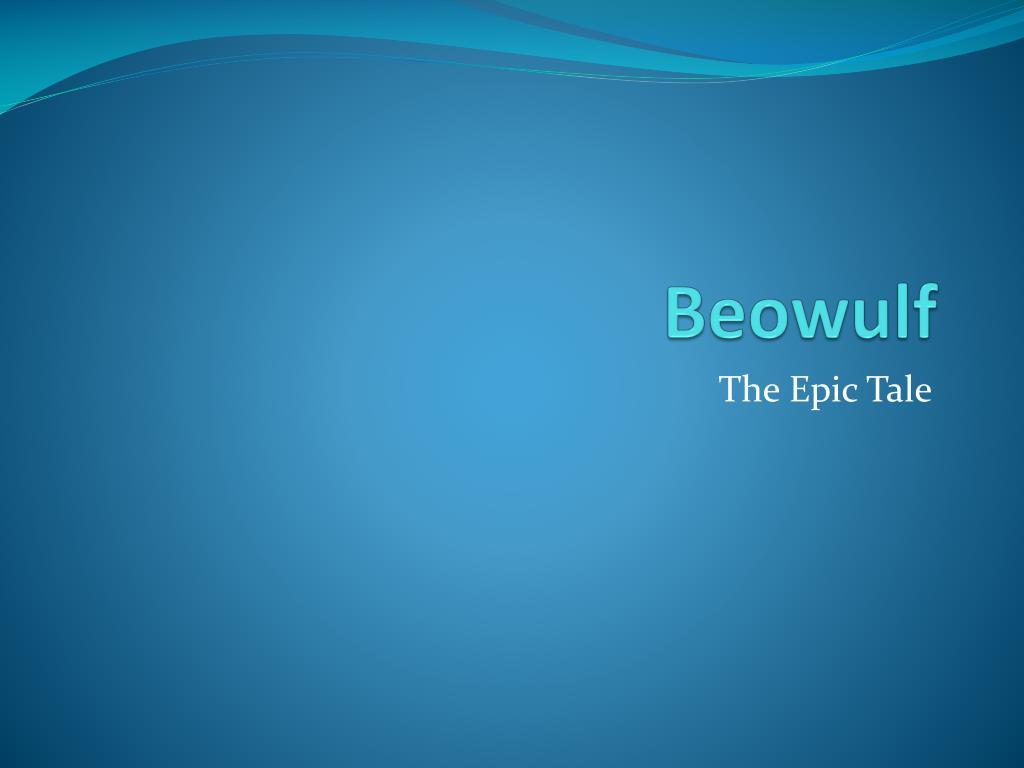 Beowulf

The Epic Tale